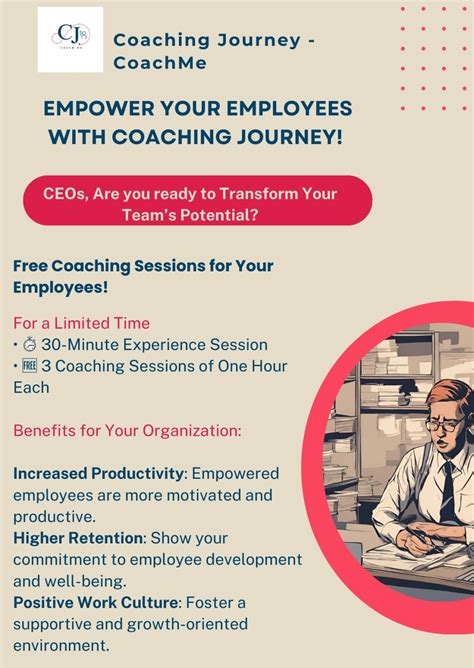 CJ
COACH ME

Coaching Journey - CoachMe

EMPOWER YOUR EMPLOYEES WITH COACHING JOURNEY!

CEOs, Are you ready to Transform Your Team's Potential?

Free Coaching Sessions for Your Employees!

For a Limited Time
• ⏱ 30-Minute Experience Session
• 🆓 3 Coaching Sessions of One Hour Each

Benefits for Your Organization:

Increased Productivity: Empowered employees are more motivated and productive.
Higher Retention: Show your commitment to employee development and well-being.
Positive Work Culture: Foster a supportive and growth-oriented environment.